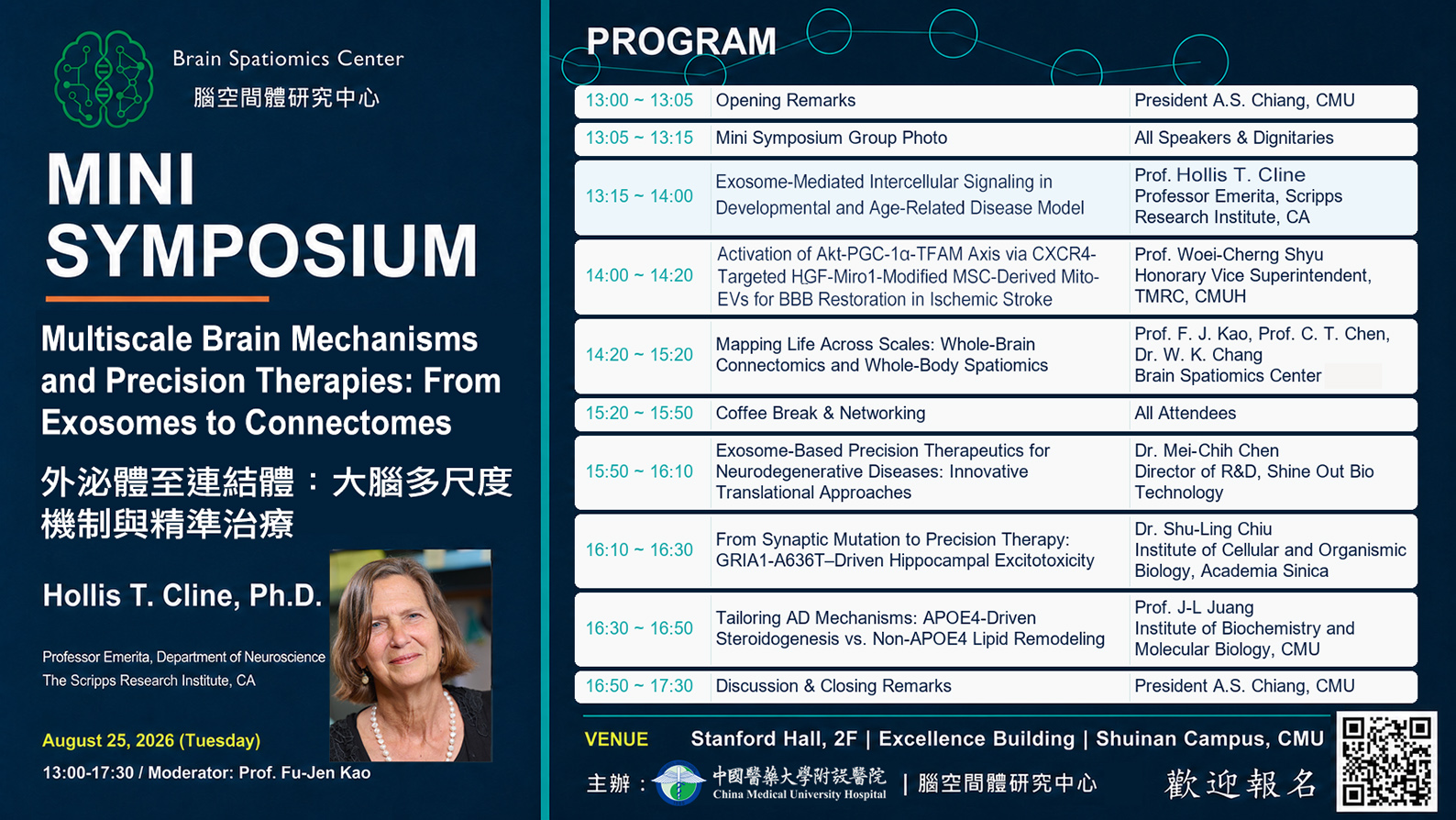 Brain Spatiomics Center
腦空間體研究中心

MINI SYMPOSIUM

Multiscale Brain Mechanisms and Precision Therapies: From Exosomes to Connectomes

外泌體至連結體：大腦多尺度機制與精準治療

Hollis T. Cline, Ph.D.

Professor Emerita, Department of Neuroscience
The Scripps Research Institute, CA

August 25, 2026 (Tuesday)
13:00-17:30 / Moderator: Prof. Fu-Jen Kao

PROGRAM

| | | |
|---|---|---|
| 13:00 ~ 13:05 | Opening Remarks | President A.S. Chiang, CMU |
| 13:05 ~ 13:15 | Mini Symposium Group Photo | All Speakers & Dignitaries |
| 13:15 ~ 14:00 | Exosome-Mediated Intercellular Signaling in Developmental and Age-Related Disease Model | Prof. Hollis T. Cline Professor Emerita, Scripps Research Institute, CA |
| 14:00 ~ 14:20 | Activation of Akt-PGC-1α-TFAM Axis via CXCR4-Targeted HGF-Miro1-Modified MSC-Derived Mito-EVs for BBB Restoration in Ischemic Stroke | Prof. Woei-Cherng Shyu Honorary Vice Superintendent, TMRC, CMUH |
| 14:20 ~ 15:20 | Mapping Life Across Scales: Whole-Brain Connectomics and Whole-Body Spatiomics | Prof. F. J. Kao, Prof. C. T. Chen, Dr. W. K. Chang Brain Spatiomics Center |
| 15:20 ~ 15:50 | Coffee Break & Networking | All Attendees |
| 15:50 ~ 16:10 | Exosome-Based Precision Therapeutics for Neurodegenerative Diseases: Innovative Translational Approaches | Dr. Mei-Chih Chen Director of R&D, Shine Out Bio Technology |
| 16:10 ~ 16:30 | From Synaptic Mutation to Precision Therapy: GRIA1-A636T–Driven Hippocampal Excitotoxicity | Dr. Shu-Ling Chiu Institute of Cellular and Organismic Biology, Academia Sinica |
| 16:30 ~ 16:50 | Tailoring AD Mechanisms: APOE4-Driven Steroidogenesis vs. Non-APOE4 Lipid Remodeling | Prof. J-L Juang Institute of Biochemistry and Molecular Biology, CMU |
| 16:50 ~ 17:30 | Discussion & Closing Remarks | President A.S. Chiang, CMU |

VENUE Stanford Hall, 2F | Excellence Building | Shuinan Campus, CMU

主辦： 中國醫藥大學附設醫院 China Medical University Hospital | 腦空間體研究中心 歡迎報名